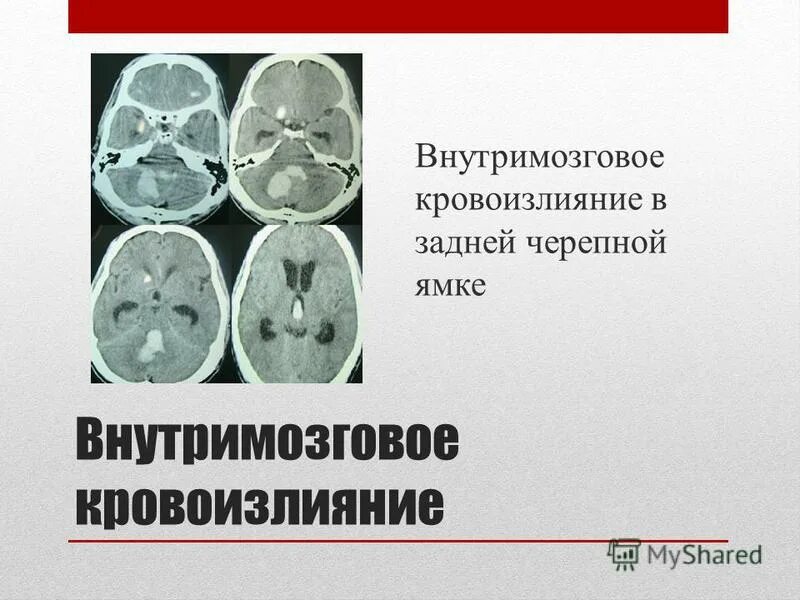 Внутримозговое кровоизлияние в задней черепной ямке

Внутримозговое кровоизлияние

MyShared